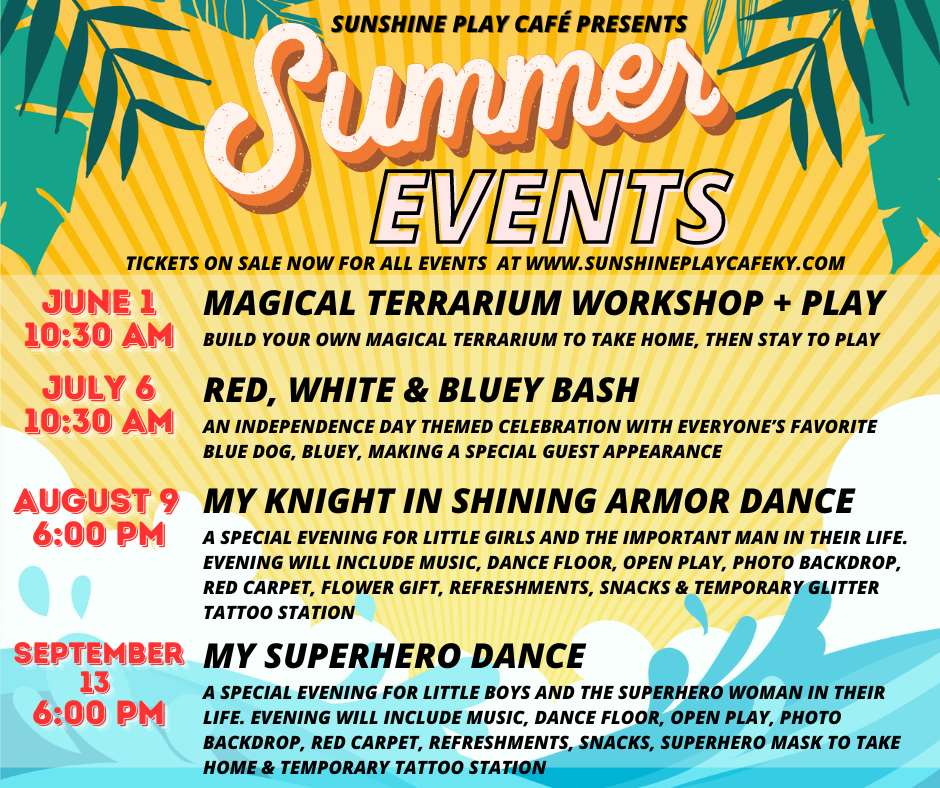 SUNSHINE PLAY CAFÉ PRESENTS

Summer

EVENTS

TICKETS ON SALE NOW FOR ALL EVENTS AT WWW.SUNSHINEPLAYCAFEKY.COM

JUNE 1
10:30 AM

MAGICAL TERRARIUM WORKSHOP + PLAY

BUILD YOUR OWN MAGICAL TERRARIUM TO TAKE HOME, THEN STAY TO PLAY

JULY 6
10:30 AM

RED, WHITE & BLUEY BASH

AN INDEPENDENCE DAY THEMED CELEBRATION WITH EVERYONE'S FAVORITE BLUE DOG, BLUEY, MAKING A SPECIAL GUEST APPEARANCE

AUGUST 9
6:00 PM

MY KNIGHT IN SHINING ARMOR DANCE

A SPECIAL EVENING FOR LITTLE GIRLS AND THE IMPORTANT MAN IN THEIR LIFE. EVENING WILL INCLUDE MUSIC, DANCE FLOOR, OPEN PLAY, PHOTO BACKDROP, RED CARPET, FLOWER GIFT, REFRESHMENTS, SNACKS & TEMPORARY GLITTER TATTOO STATION

SEPTEMBER
13
6:00 PM

MY SUPERHERO DANCE

A SPECIAL EVENING FOR LITTLE BOYS AND THE SUPERHERO WOMAN IN THEIR LIFE. EVENING WILL INCLUDE MUSIC, DANCE FLOOR, OPEN PLAY, PHOTO BACKDROP, RED CARPET, REFRESHMENTS, SNACKS, SUPERHERO MASK TO TAKE HOME & TEMPORARY TATTOO STATION